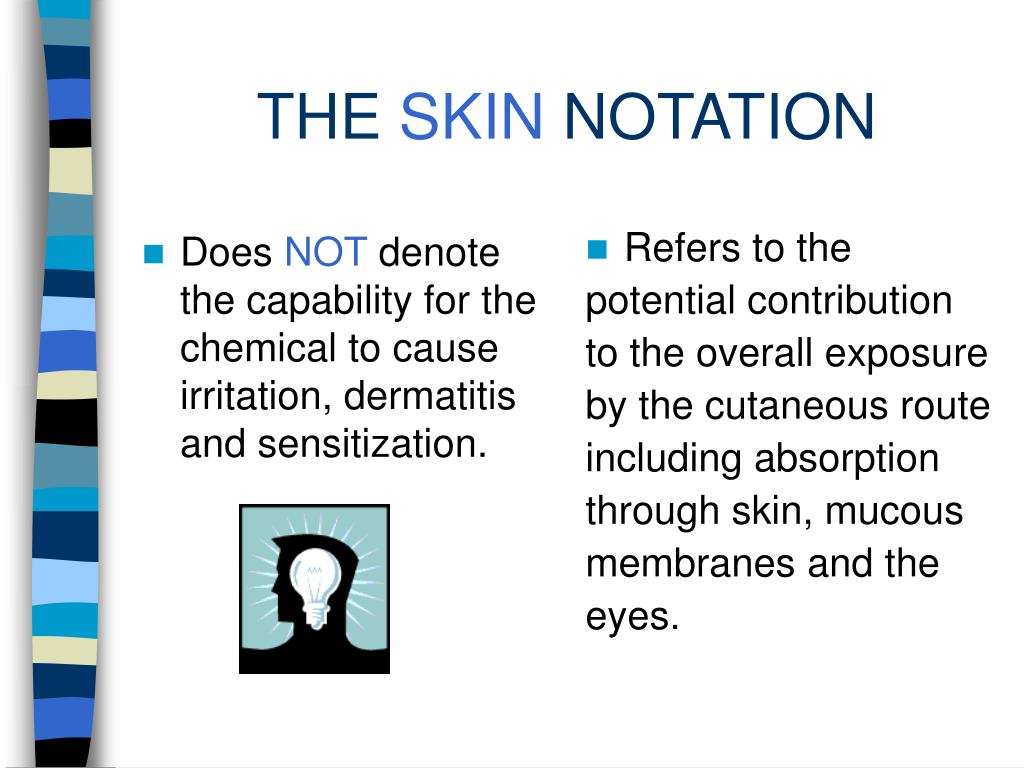 THE SKIN NOTATION

Does NOT denote the capability for the chemical to cause irritation, dermatitis and sensitization.

Refers to the potential contribution to the overall exposure by the cutaneous route including absorption through skin, mucous membranes and the eyes.